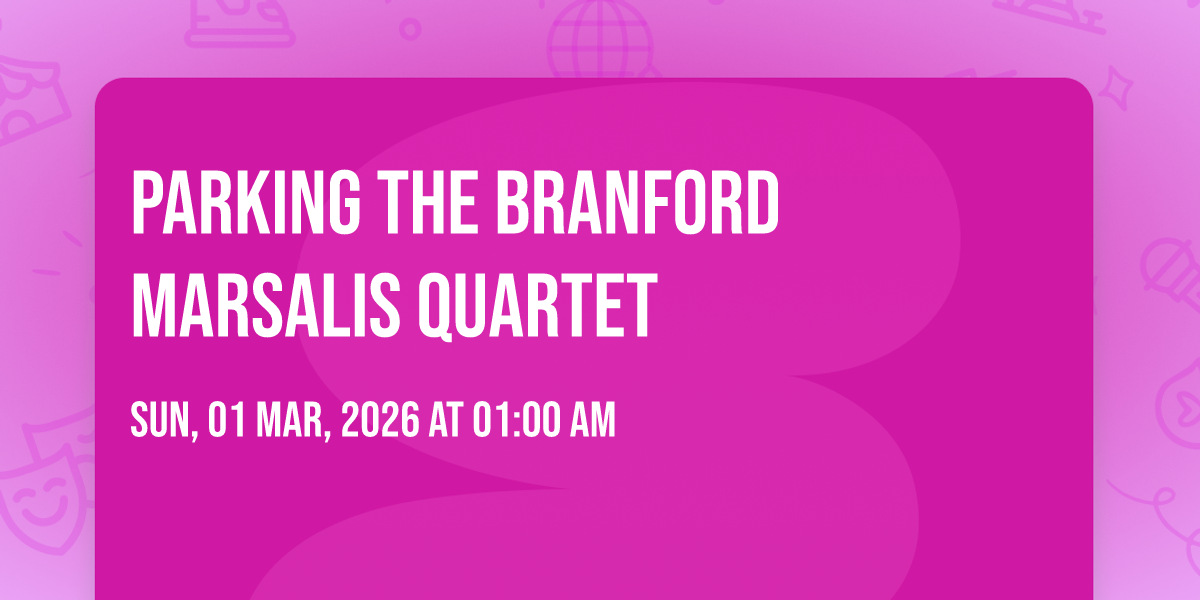 PARKING THE BRANFORD MARSALIS QUARTET

SUN, 01 MAR, 2026 AT 01:00 AM